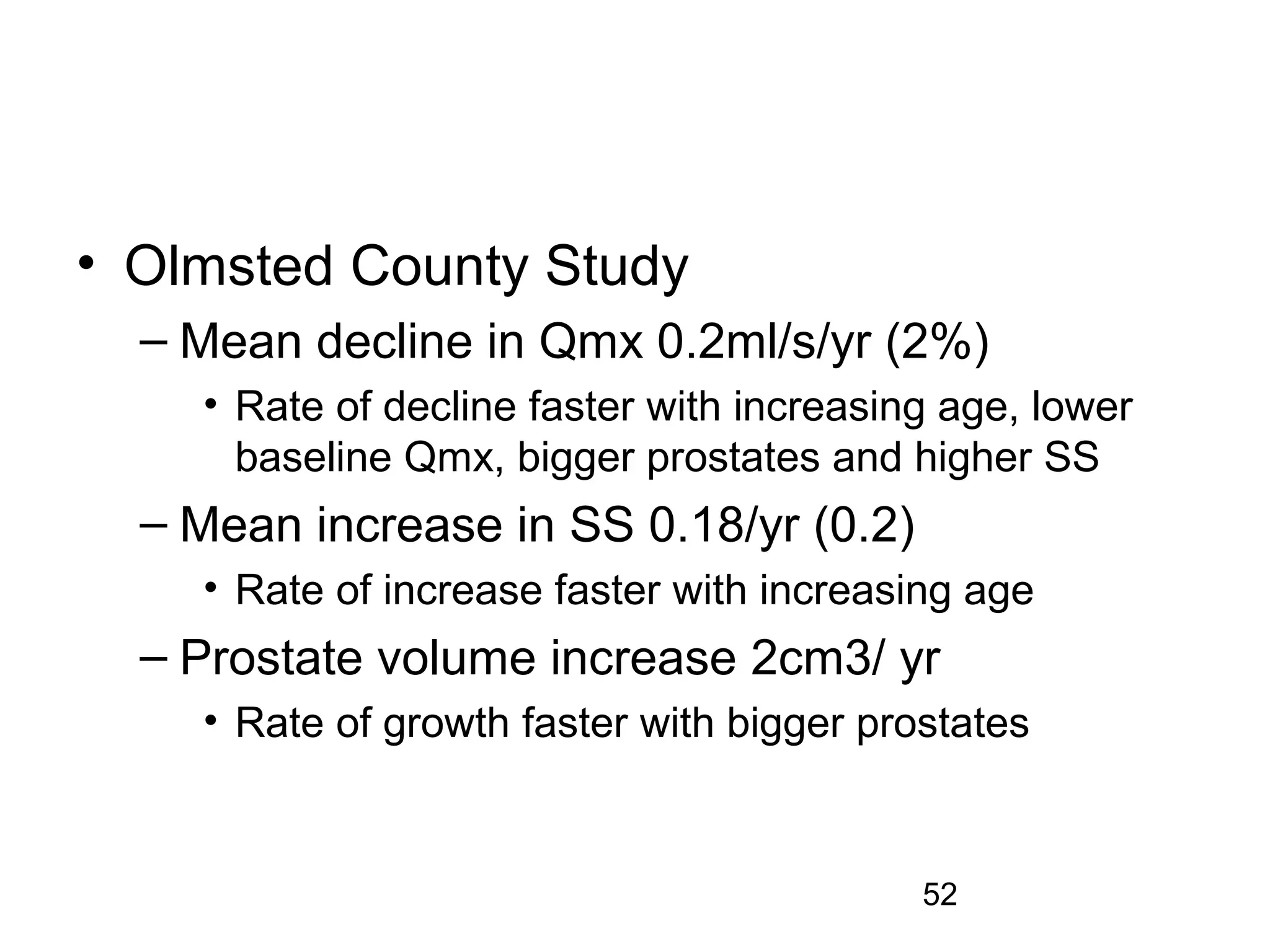 • Olmsted County Study
– Mean decline in Qmx 0.2ml/s/yr (2%)
• Rate of decline faster with increasing age, lower baseline Qmx, bigger prostates and higher SS
– Mean increase in SS 0.18/yr (0.2)
• Rate of increase faster with increasing age
– Prostate volume increase 2cm3/ yr
• Rate of growth faster with bigger prostates

52